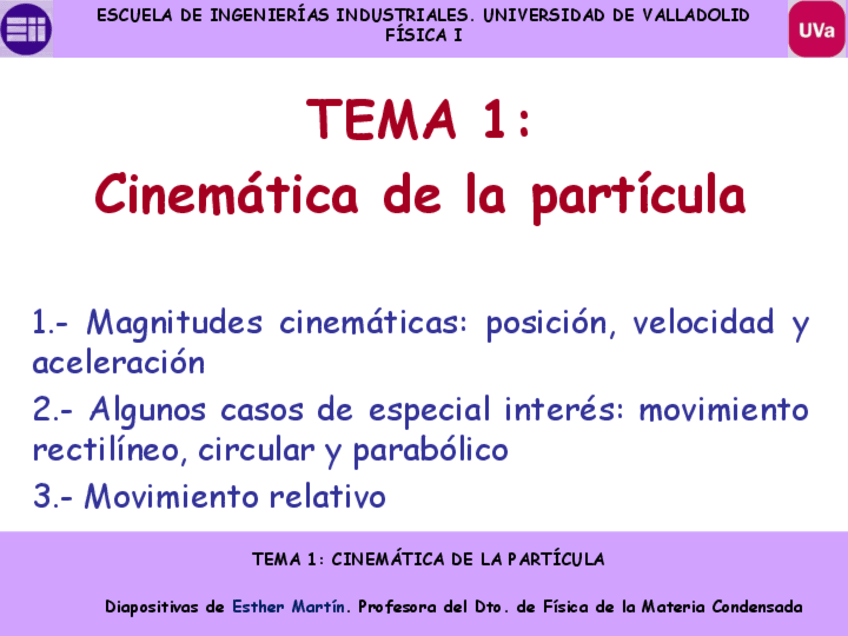 ESCUELA DE INGENIERÍAS INDUSTRIALES. UNIVERSIDAD DE VALLADOLID
FÍSICA I

UVa

TEMA 1:
Cinemática de la partícula

1.- Magnitudes cinemáticas: posición, velocidad y aceleración
2.- Algunos casos de especial interés: movimiento rectilíneo, circular y parabólico
3.- Movimiento relativo

TEMA 1: CINEMÁTICA DE LA PARTÍCULA

Diapositivas de Esther Martín. Profesora del Dto. de Física de la Materia Condensada